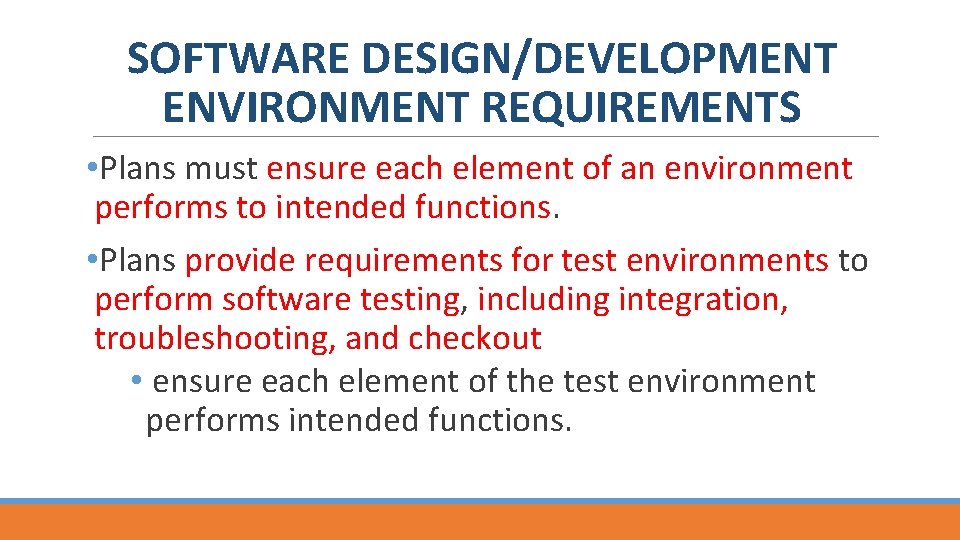 SOFTWARE DESIGN/DEVELOPMENT ENVIRONMENT REQUIREMENTS

•Plans must ensure each element of an environment performs to intended functions.

•Plans provide requirements for test environments to perform software testing, including integration, troubleshooting, and checkout

• ensure each element of the test environment performs intended functions.